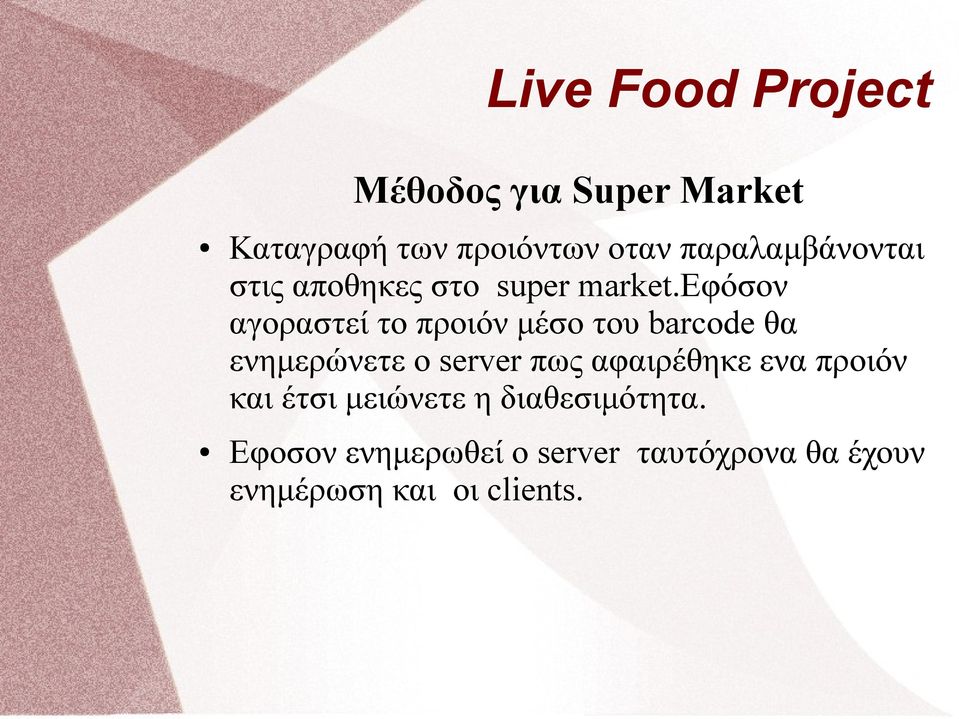 Live Food Project

Μέθοδος για Super Market

• Καταγραφή των προιόντων οταν παραλαμβάνονται στις αποθηκες στο super market.Εφόσον αγοραστεί το προιόν μέσο του barcode θα ενημερώνετε ο server πως αφαιρέθηκε ενα προιόν και έτσι μειώνετε η διαθεσιμότητα.

• Εφοσον ενημερωθεί ο server ταυτόχρονα θα έχουν ενημέρωση και οι clients.